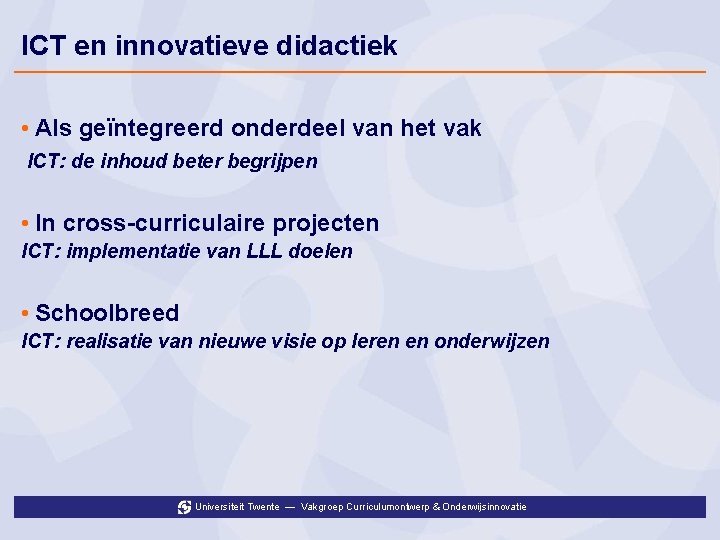 ICT en innovatieve didactiek

• Als geïntegreerd onderdeel van het vak
ICT: de inhoud beter begrijpen

• In cross-curriculaire projecten
ICT: implementatie van LLL doelen

• Schoolbreed
ICT: realisatie van nieuwe visie op leren en onderwijzen

Universiteit Twente — Vakgroep Curriculumontwerp & Onderwijsinnovatie